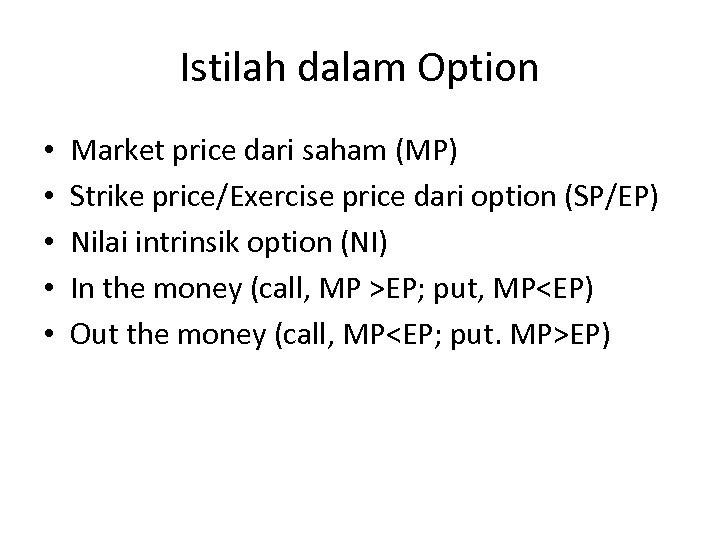 Istilah dalam Option

• Market price dari saham (MP)
• Strike price/Exercise price dari option (SP/EP)
• Nilai intrinsik option (NI)
• In the money (call, MP >EP; put, MP<EP)
• Out the money (call, MP<EP; put. MP>EP)